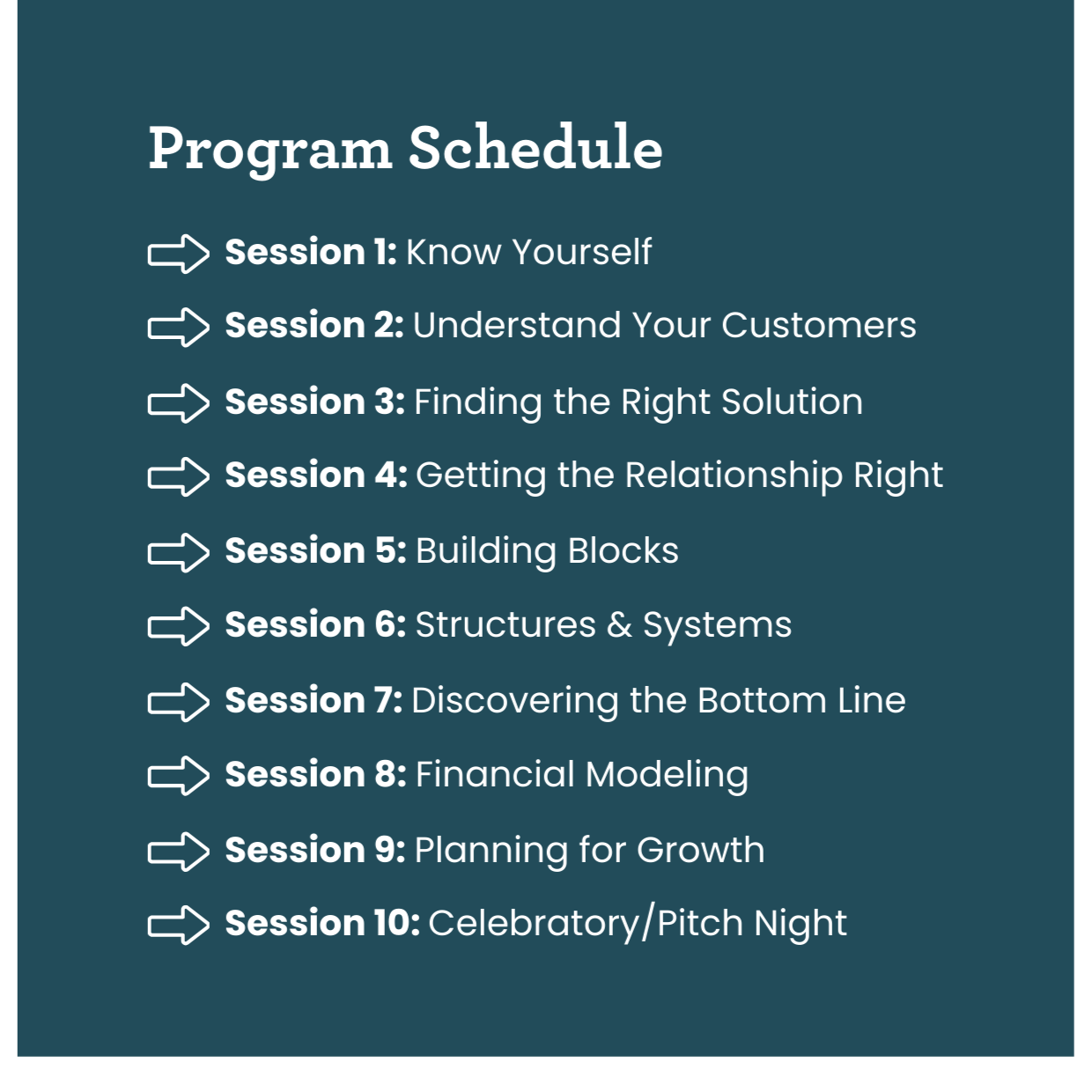 Program Schedule

Session 1: Know Yourself

Session 2: Understand Your Customers

Session 3: Finding the Right Solution

Session 4: Getting the Relationship Right

Session 5: Building Blocks

Session 6: Structures & Systems

Session 7: Discovering the Bottom Line

Session 8: Financial Modeling

Session 9: Planning for Growth

Session 10: Celebratory/Pitch Night